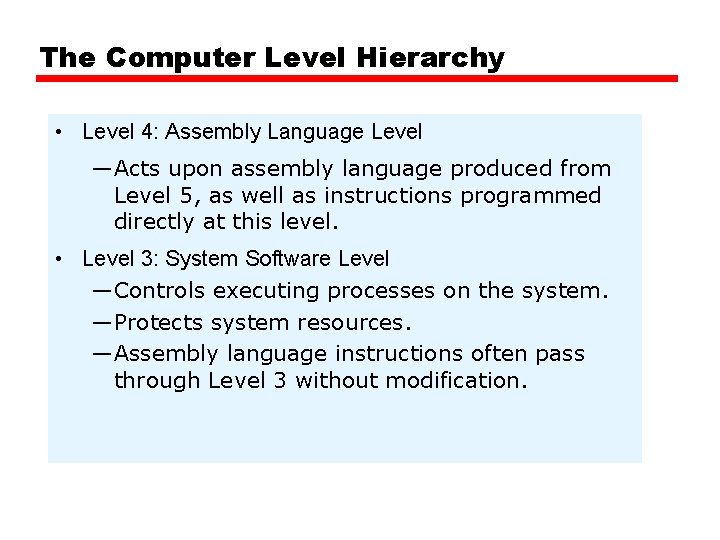 The Computer Level Hierarchy

• Level 4: Assembly Language Level

—Acts upon assembly language produced from Level 5, as well as instructions programmed directly at this level.

• Level 3: System Software Level

—Controls executing processes on the system.

—Protects system resources.

—Assembly language instructions often pass through Level 3 without modification.